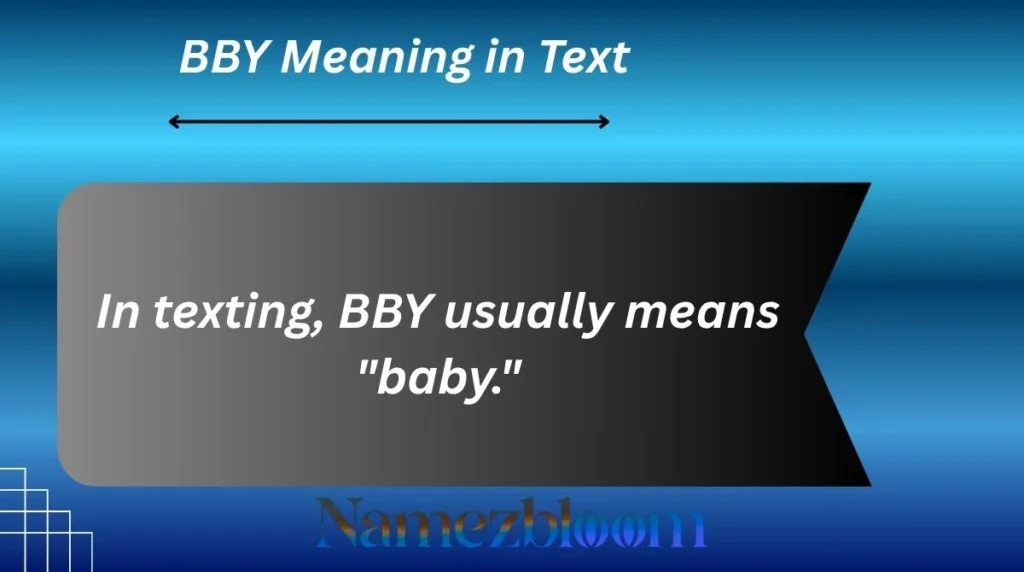 BBY Meaning in Text

In texting, BBY usually means "baby."

Namezbloom